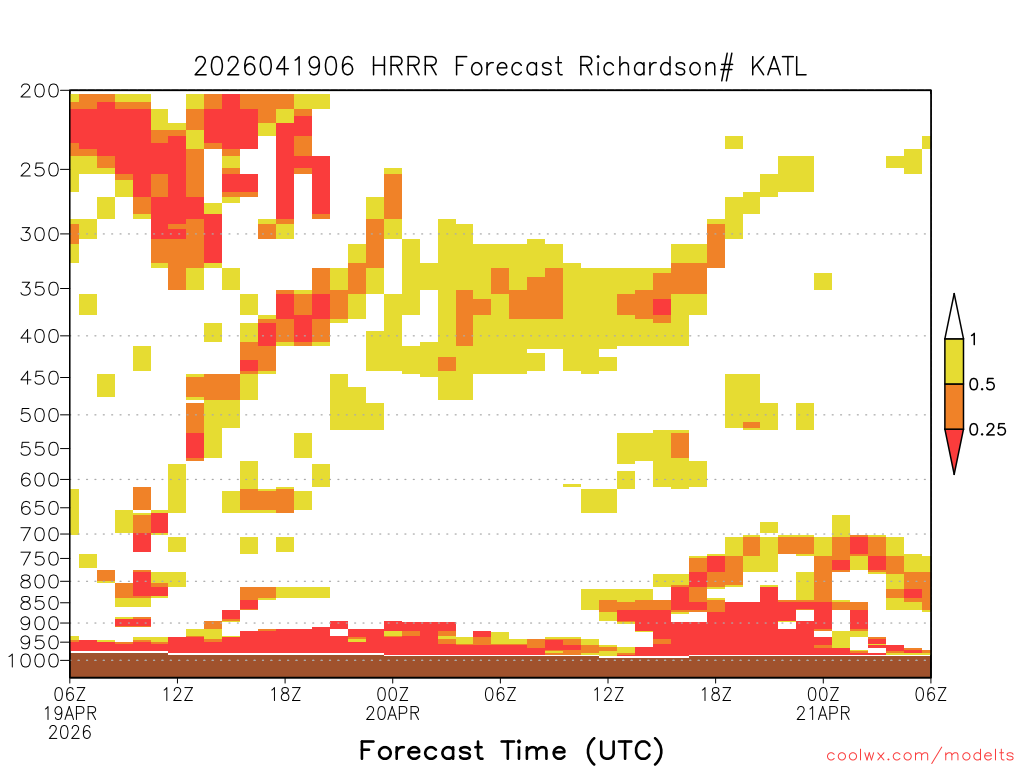 2026041906 HRRR Forecast Richardson# KATL

200
250
300
350
400
450
500
550
600
650
700
750
800
850
900
950
1000

1
0.5
0.25

06Z 19APR 2026
12Z
18Z
00Z 20APR
06Z
12Z
18Z
00Z 21APR
06Z

Forecast Time (UTC)

coolwx.com/modelts